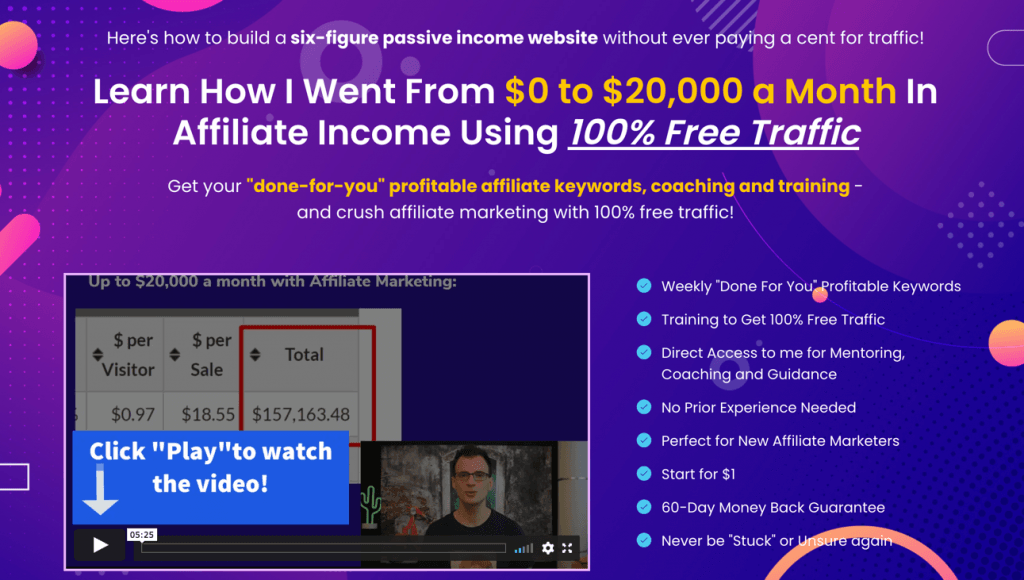 Here's how to build a six-figure passive income website without ever paying a cent for traffic!

Learn How I Went From $0 to $20,000 a Month In Affiliate Income Using 100% Free Traffic

Get your "done-for-you" profitable affiliate keywords, coaching and training - and crush affiliate marketing with 100% free traffic!

Up to $20,000 a month with Affiliate Marketing:

| $ per Visitor | $ per Sale | Total |
|---|---|---|
| $0.97 | $18.55 | $157,163.48 |

Click "Play"to watch the video!

05:25

Weekly "Done For You" Profitable Keywords
Training to Get 100% Free Traffic
Direct Access to me for Mentoring, Coaching and Guidance
No Prior Experience Needed
Perfect for New Affiliate Marketers
Start for $1
60-Day Money Back Guarantee
Never be "Stuck" or Unsure again